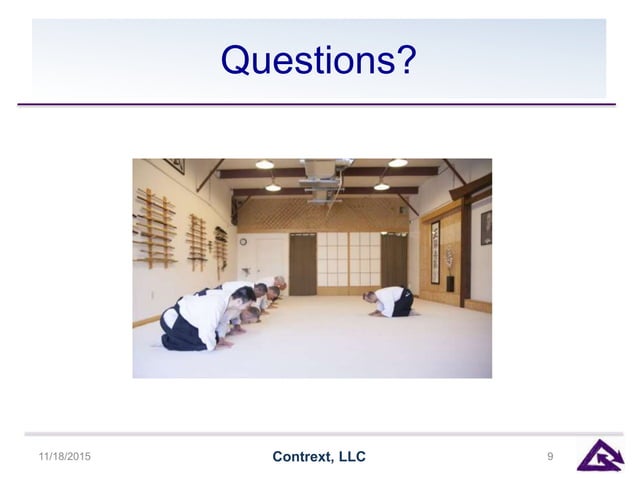 Questions?

11/18/2015

Contrext, LLC

9